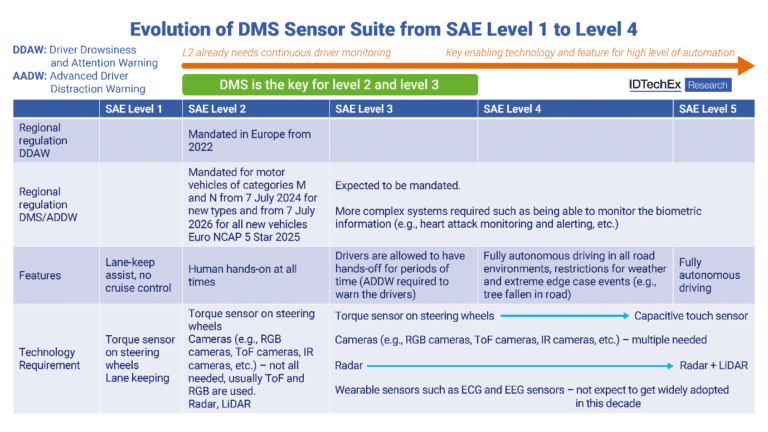 Evolution of DMS Sensor Suite from SAE Level 1 to Level 4

DDAW: Driver Drowsiness and Attention Warning
AADW: Advanced Driver Distraction Warning

L2 already needs continuous driver monitoring

Key enabling technology and feature for high level of automation

DMS is the key for level 2 and level 3

IDTechEx Research

| | SAE Level 1 | SAE Level 2 | SAE Level 3 | SAE Level 4 | SAE Level 5 |
|---|---|---|---|---|---|
| Regional regulation DDAW | | Mandated in Europe from 2022 | | | |
| Regional regulation DMS/ADDW | | Mandated for motor vehicles of categories M and N from 7 July 2024 for new types and from 7 July 2026 for all new vehicles Euro NCAP 5 Star 2025 | Expected to be mandated. More complex systems required such as being able to monitor the biometric information (e.g., heart attack monitoring and alerting, etc.) | | |
| Features | Lane-keep assist, no cruise control | Human hands-on at all times | Drivers are allowed to have hands-off for periods of time (ADDW required to warn the drivers) | Fully autonomous driving in all road environments, restrictions for weather and extreme edge case events (e.g., tree fallen in road) | Fully autonomous driving |
| Technology Requirement | Torque sensor on steering wheels Lane keeping | Torque sensor on steering wheels Cameras (e.g., RGB cameras, ToF cameras, IR cameras, etc.) – not all needed, usually ToF and RGB are used. Radar, LiDAR | Torque sensor on steering wheels → Capacitive touch sensor Cameras (e.g., RGB cameras, ToF cameras, IR cameras, etc.) – multiple needed Radar → Radar + LiDAR Wearable sensors such as ECG and EEG sensors – not expect to get widely adopted in this decade | | |